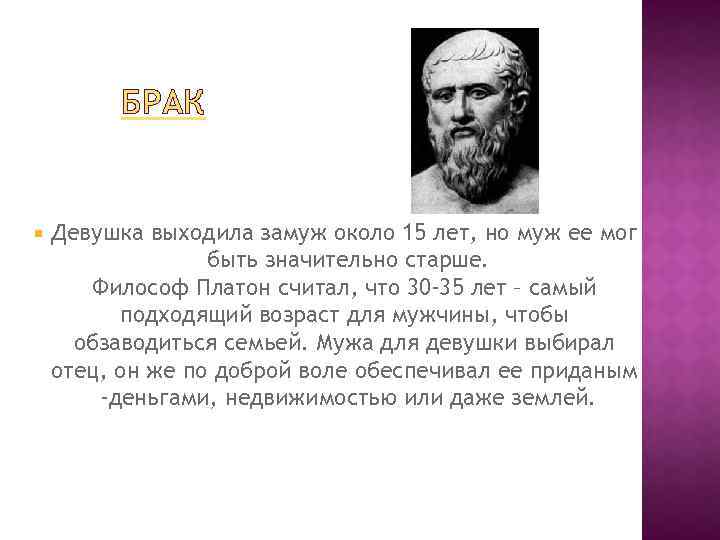 БРАК

Девушка выходила замуж около 15 лет, но муж ее мог быть значительно старше.
Философ Платон считал, что 30-35 лет – самый подходящий возраст для мужчины, чтобы обзаводиться семьей. Мужа для девушки выбирал отец, он же по доброй воле обеспечивал ее приданым -деньгами, недвижимостью или даже землей.